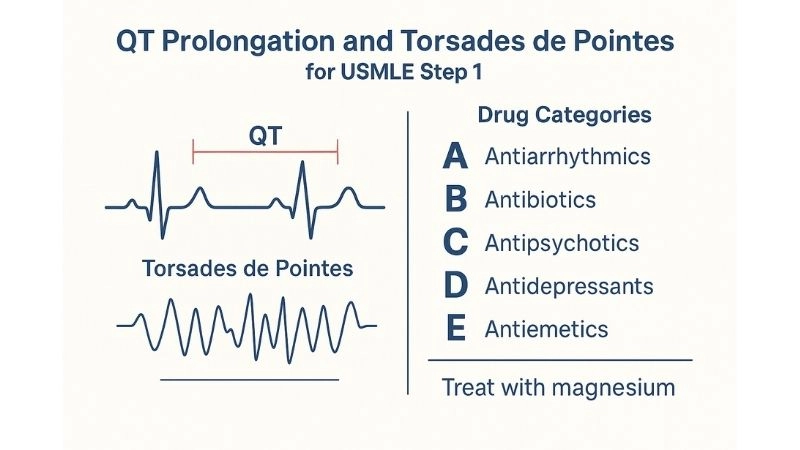 QT Prolongation and Torsades de Pointes
for USMLE Step 1

QT

Torsades de Pointes

Drug Categories

A Antiarrhythmics
B Antibiotics
C Antipsychotics
D Antidepressants
E Antiemetics

Treat with magnesium